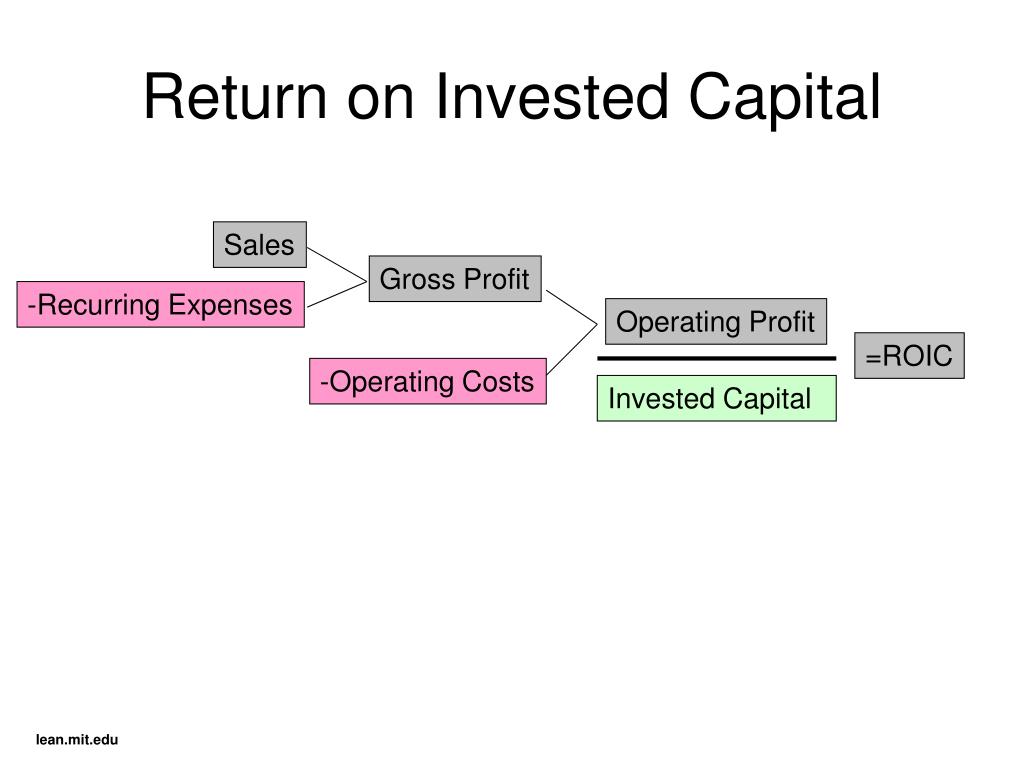 Return on Invested Capital

Sales

-Recurring Expenses

Gross Profit

-Operating Costs

Operating Profit

Invested Capital

=ROIC

lean.mit.edu